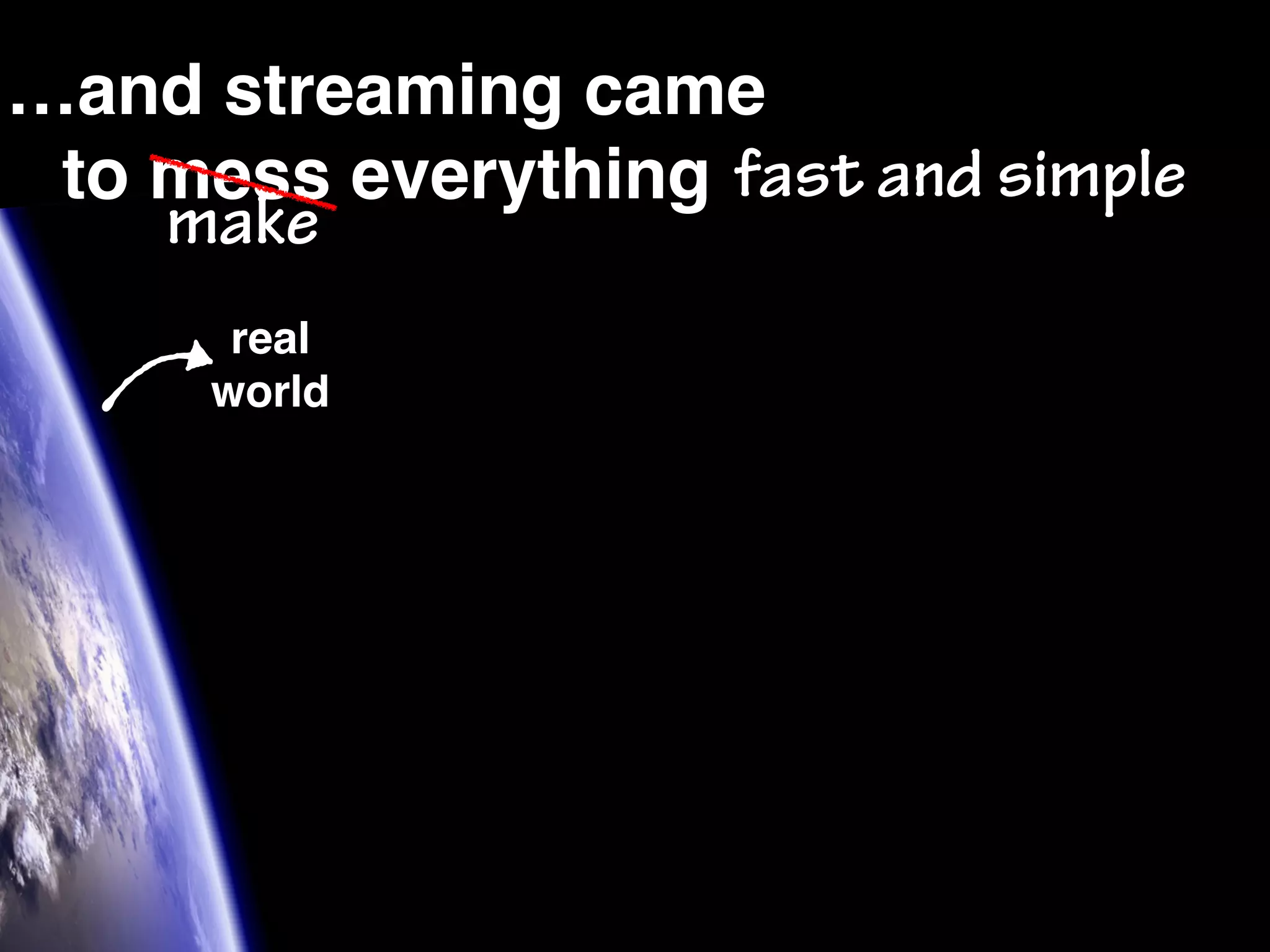 …and streaming came to ~~mess~~ make everything fast and simple

real world